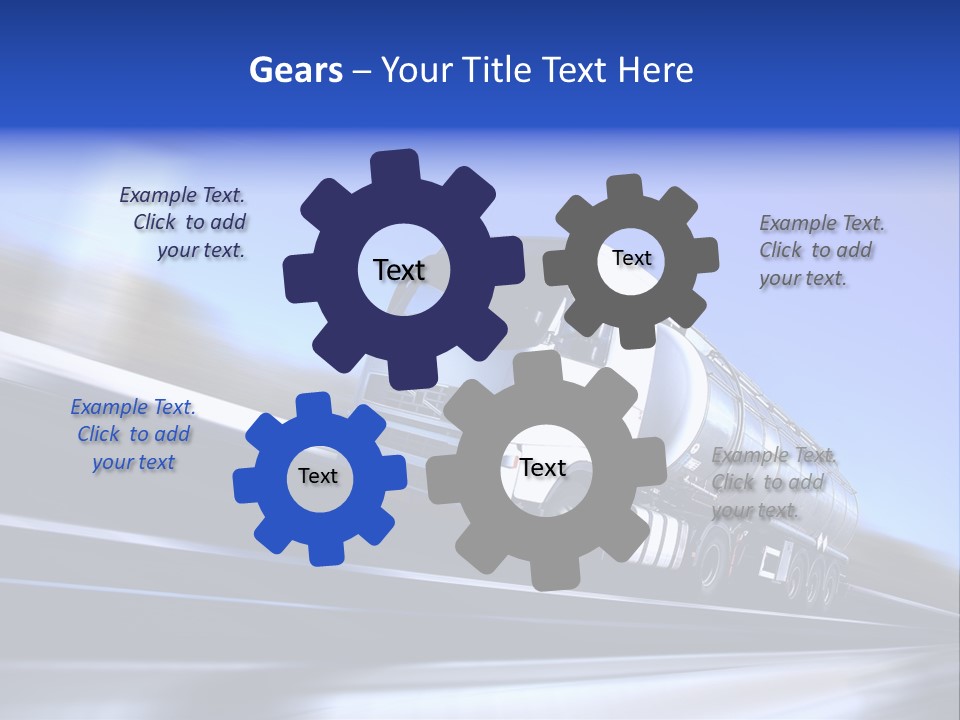 Gears – Your Title Text Here

Example Text. Click to add your text.

Text

Text

Example Text. Click to add your text.

Example Text. Click to add your text

Text

Text

Example Text. Click to add your text.